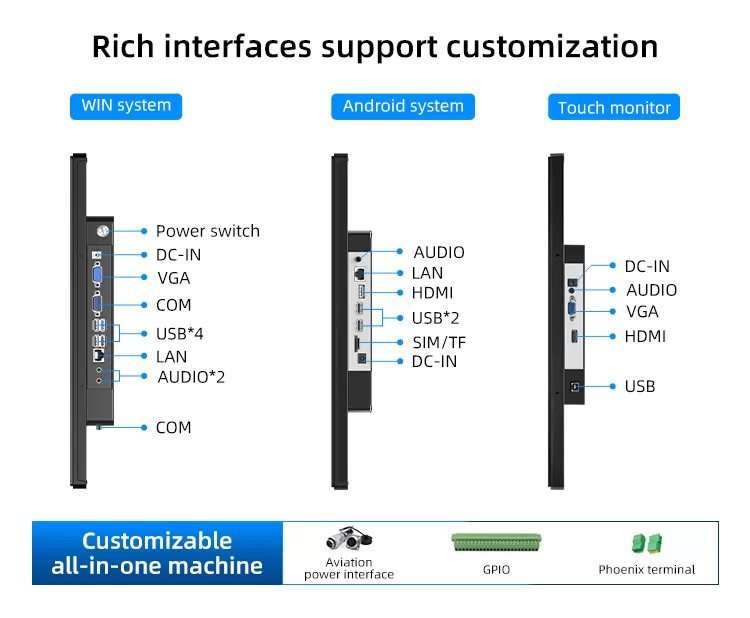 Rich interfaces support customization

WIN system

Power switch
DC-IN
VGA
COM
USB*4
LAN
AUDIO*2
COM

Android system

AUDIO
LAN
HDMI
USB*2
SIM/TF
DC-IN

Touch monitor

DC-IN
AUDIO
VGA
HDMI
USB

Customizable all-in-one machine

Aviation power interface

GPIO

Phoenix terminal